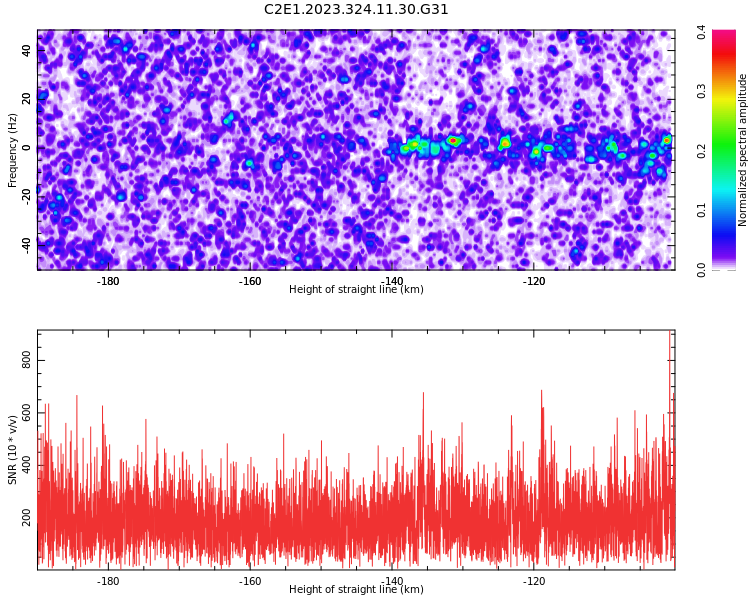 C2E1.2023.324.11.30.G31

Frequency (Hz)
40
20
0
-20
-40
-180
-160
-140
-120
Height of straight line (km)

Normalized spectral amplitude
0.4
0.3
0.2
0.1
0.0

SNR (10 * v/v)
800
600
400
200
-180
-160
-140
-120
Height of straight line (km)